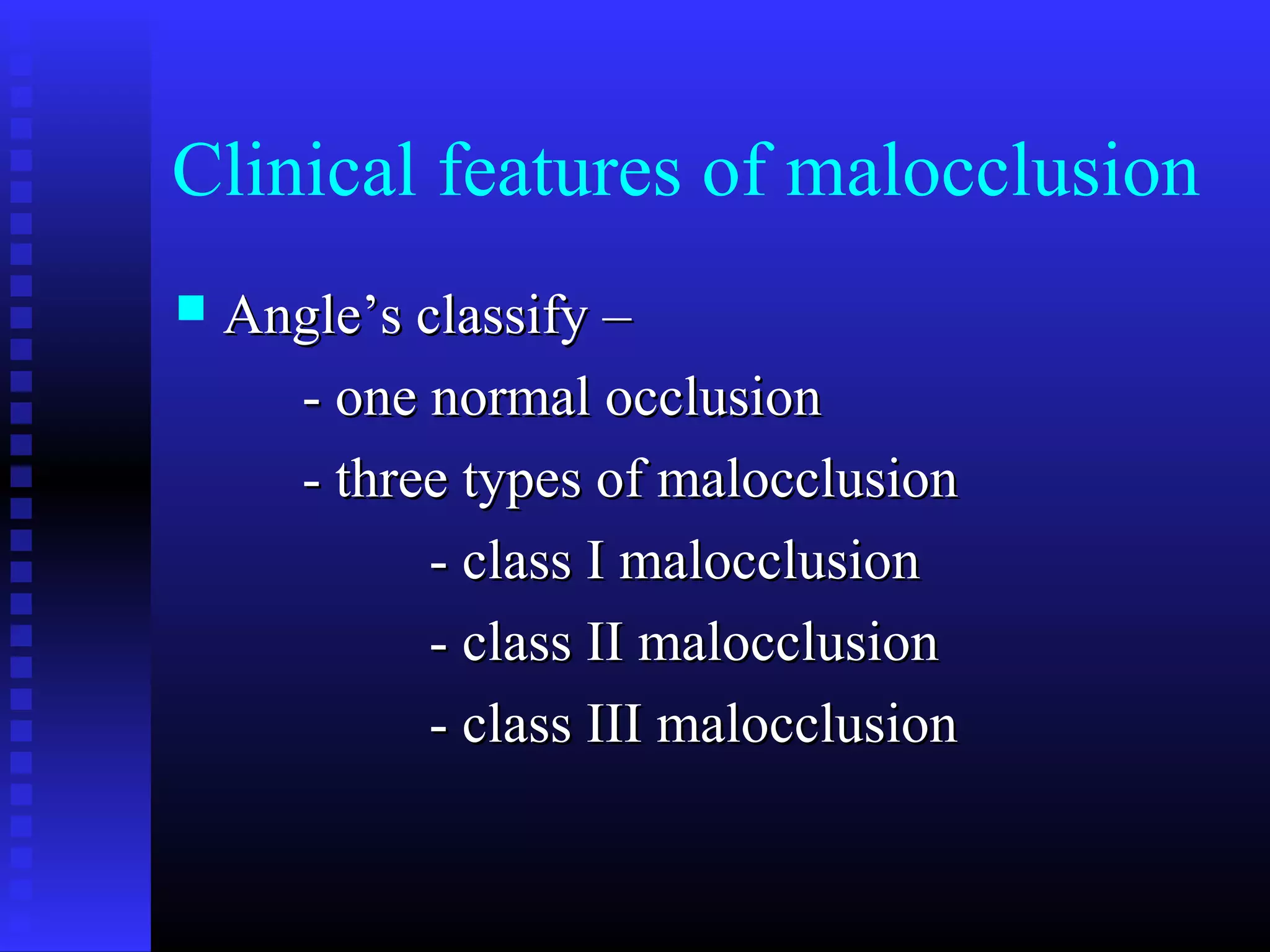 Clinical features of malocclusion

Angle’s classify –

- one normal occlusion

- three types of malocclusion

- class I malocclusion

- class II malocclusion

- class III malocclusion